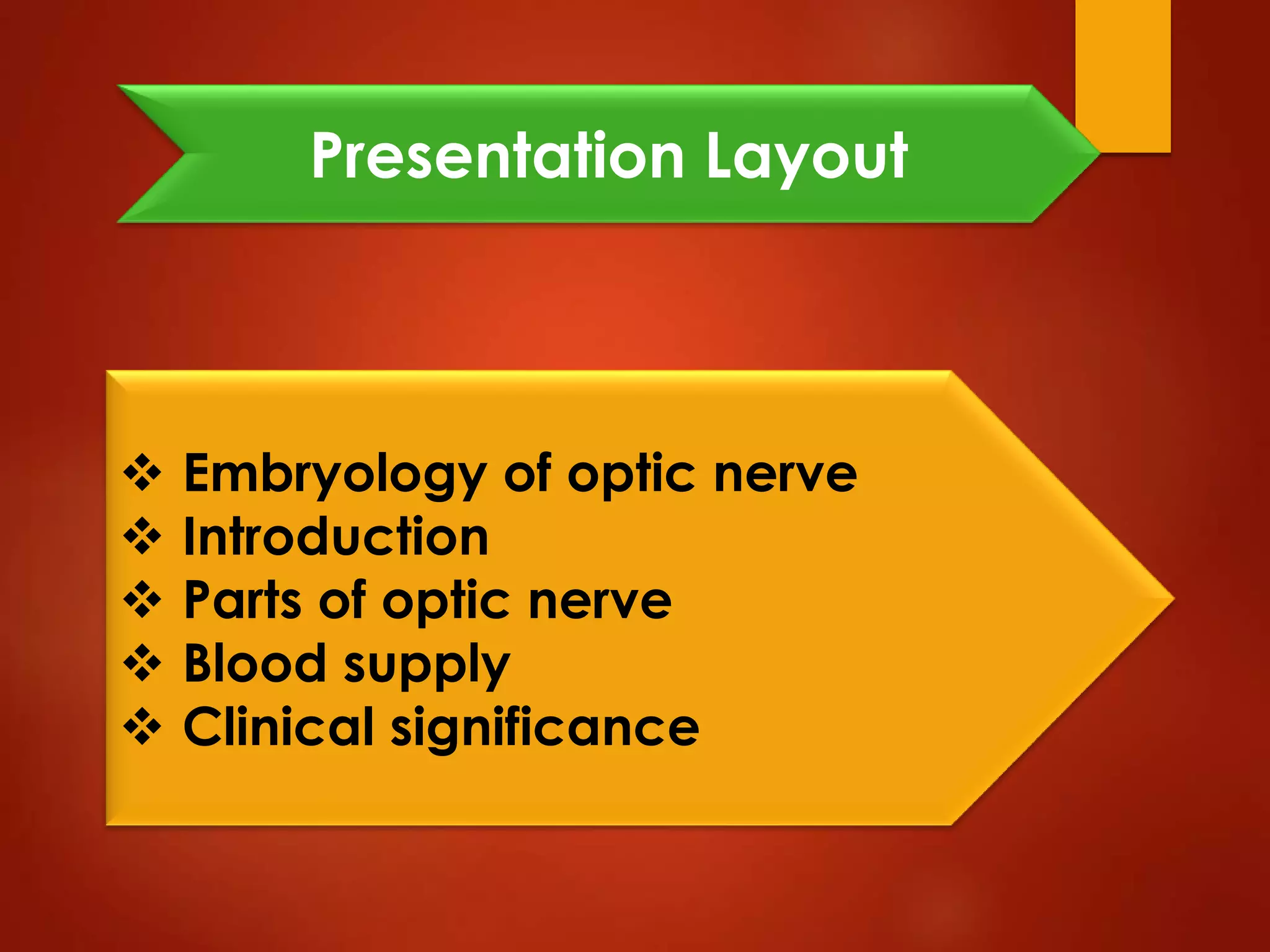 Presentation Layout

❖ Embryology of optic nerve
❖ Introduction
❖ Parts of optic nerve
❖ Blood supply
❖ Clinical significance